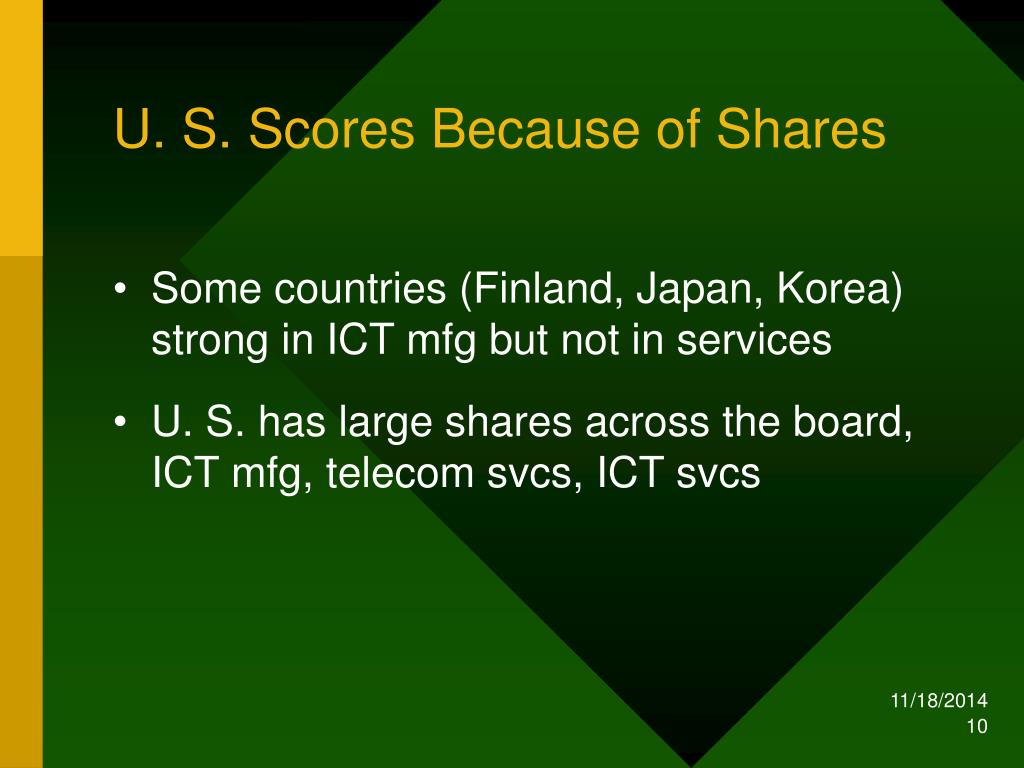 U. S. Scores Because of Shares

• Some countries (Finland, Japan, Korea) strong in ICT mfg but not in services

• U. S. has large shares across the board, ICT mfg, telecom svcs, ICT svcs

11/18/2014
10